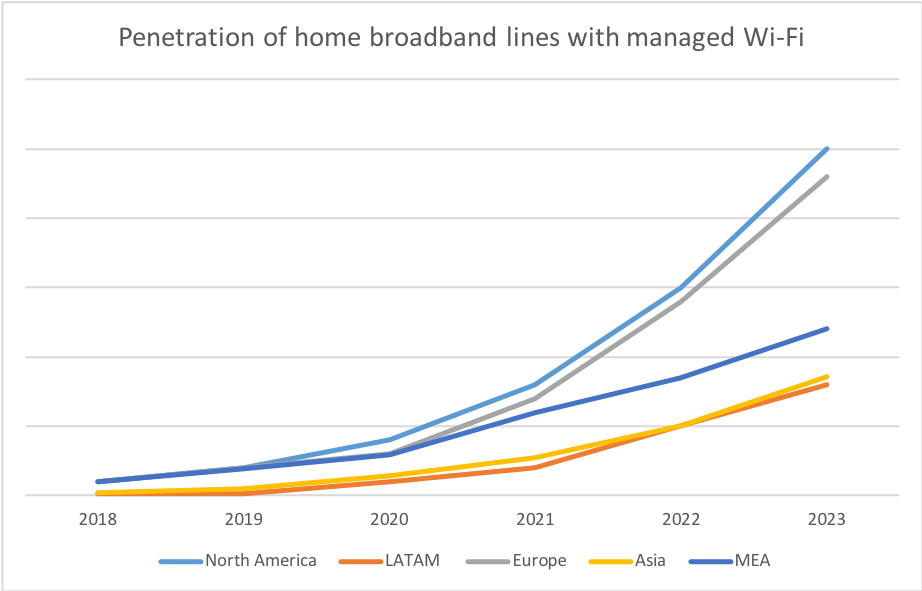 Penetration of home broadband lines with managed Wi-Fi

2018
2019
2020
2021
2022
2023

North America
LATAM
Europe
Asia
MEA